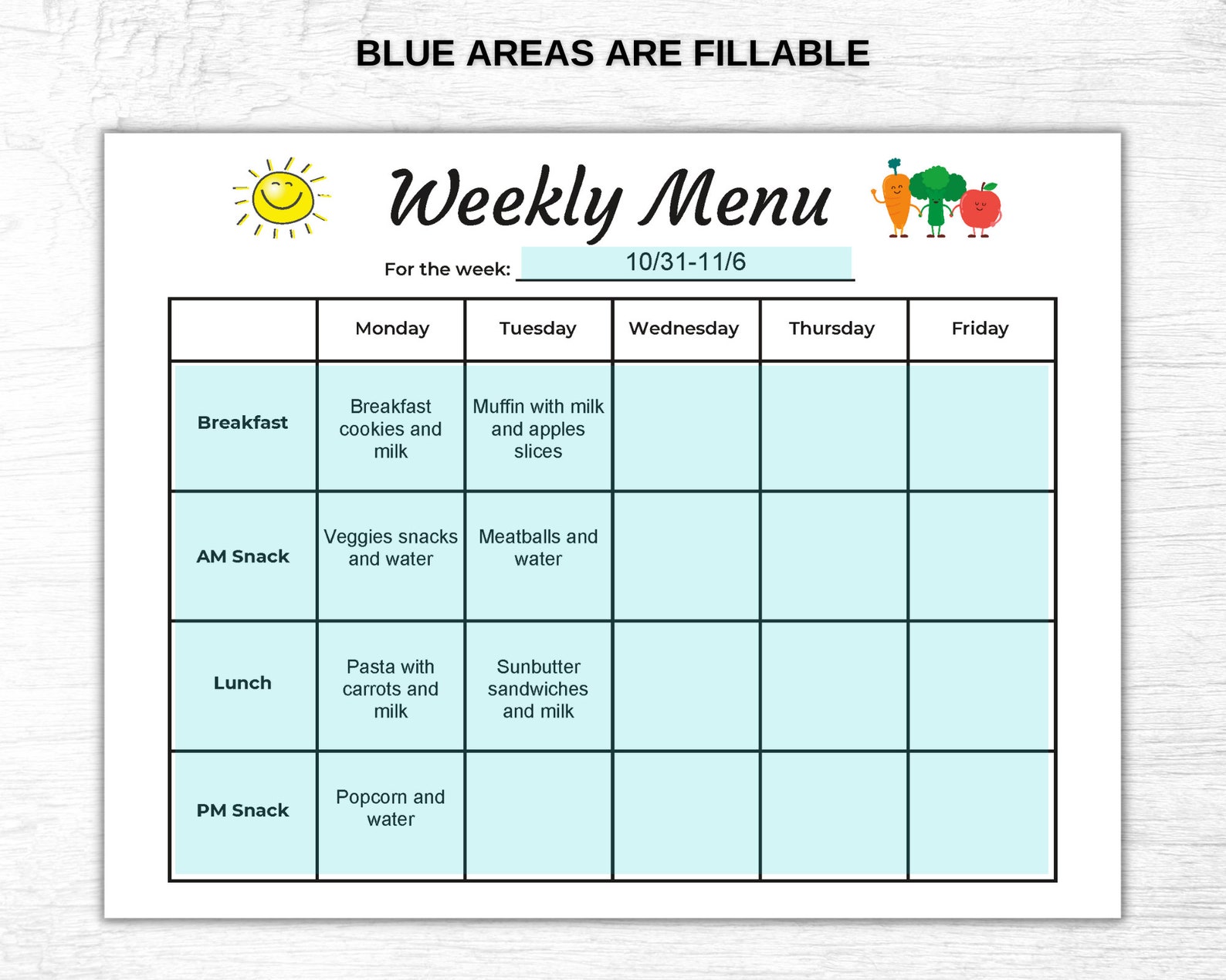 BLUE AREAS ARE FILLABLE

Weekly Menu

For the week: 10/31-11/6

| | Monday | Tuesday | Wednesday | Thursday | Friday |
|---|---|---|---|---|---|
| Breakfast | Breakfast cookies and milk | Muffin with milk and apples slices | | | |
| AM Snack | Veggies snacks and water | Meatballs and water | | | |
| Lunch | Pasta with carrots and milk | Sunbutter sandwiches and milk | | | |
| PM Snack | Popcorn and water | | | | |